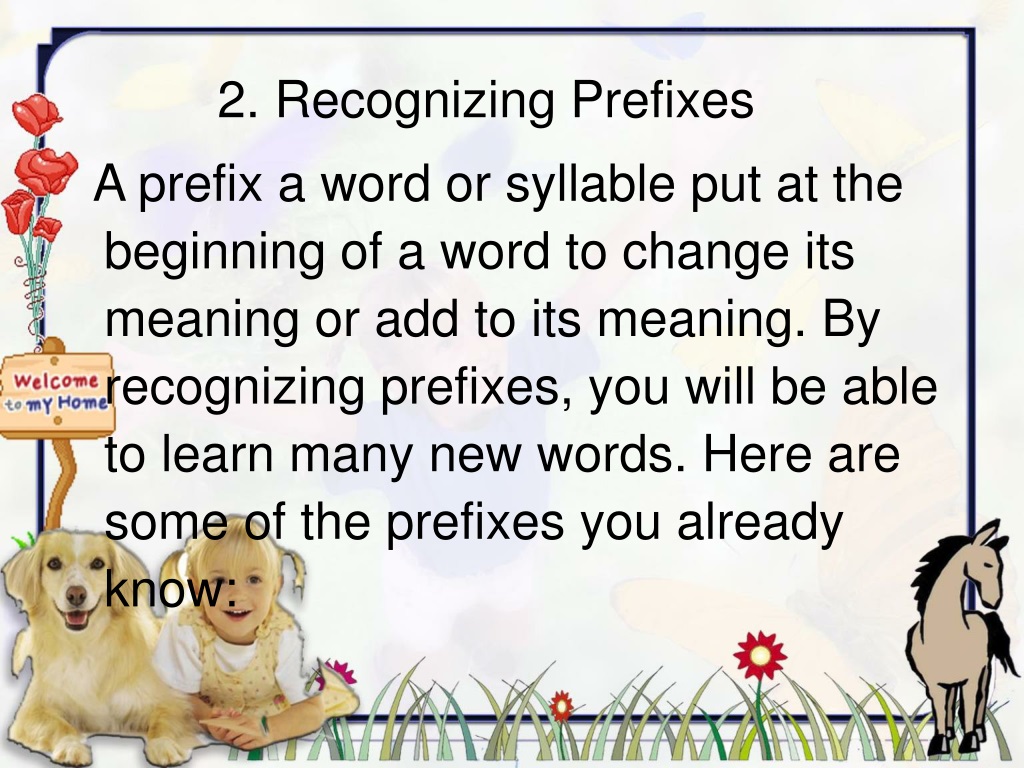 2. Recognizing Prefixes

A prefix a word or syllable put at the beginning of a word to change its meaning or add to its meaning. By recognizing prefixes, you will be able to learn many new words. Here are some of the prefixes you already know:

Welcome to my Home